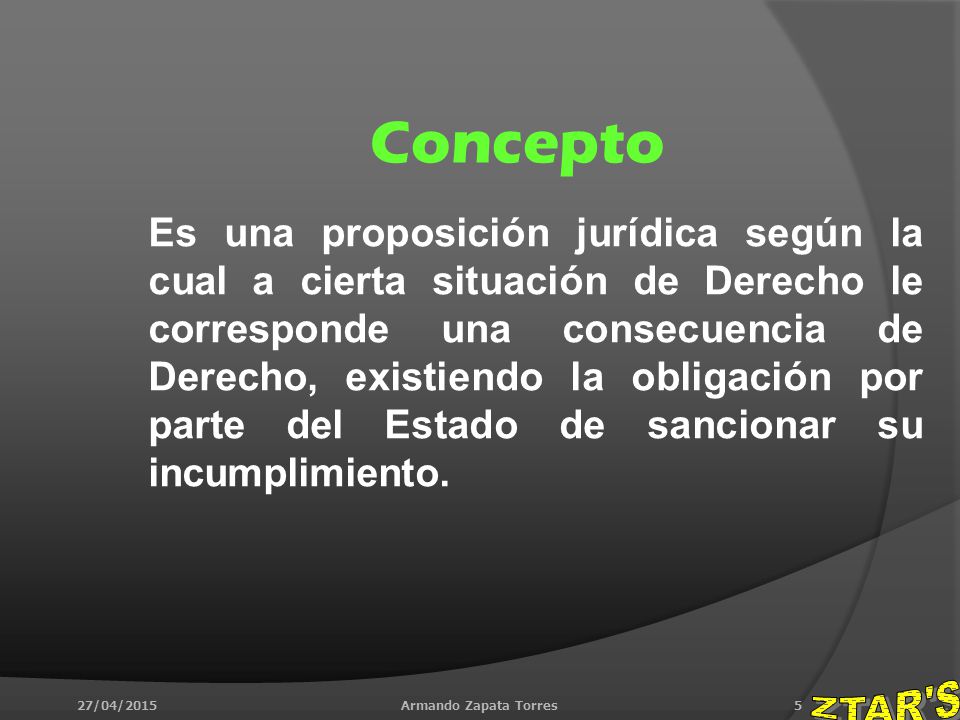 Concepto

Es una proposición jurídica según la cual a cierta situación de Derecho le corresponde una consecuencia de Derecho, existiendo la obligación por parte del Estado de sancionar su incumplimiento.

27/04/2015 Armando Zapata Torres 5 ZTAR'S